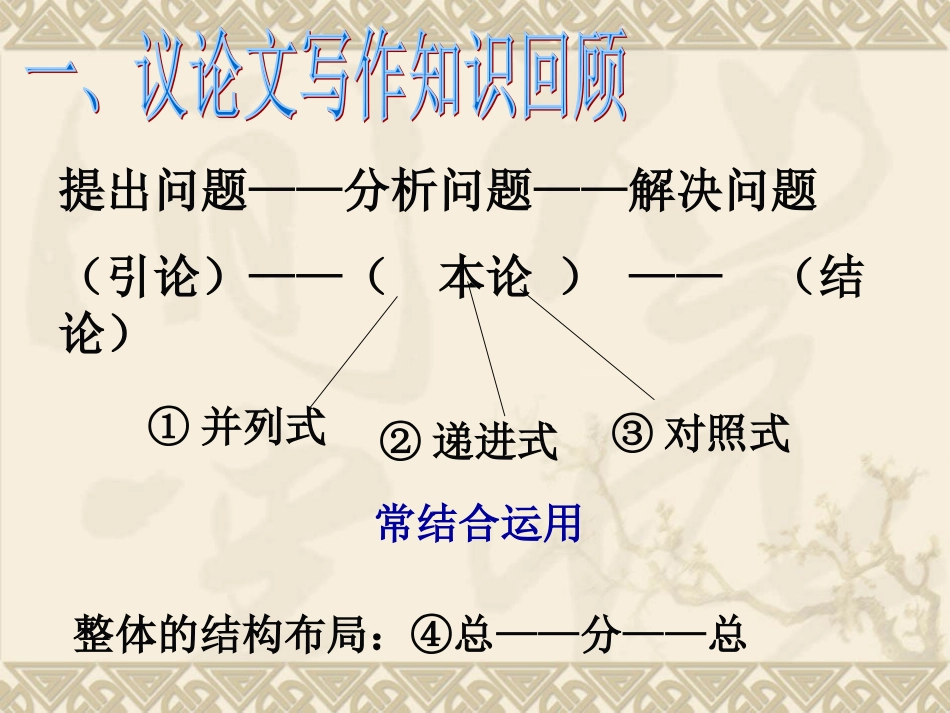 一、议论文写作知识回顾

提出问题——分析问题——解决问题

（引论）——（ 本论 ） —— （结论）

① 并列式

② 递进式

③ 对照式

常结合运用

整体的结构布局：④总——分——总